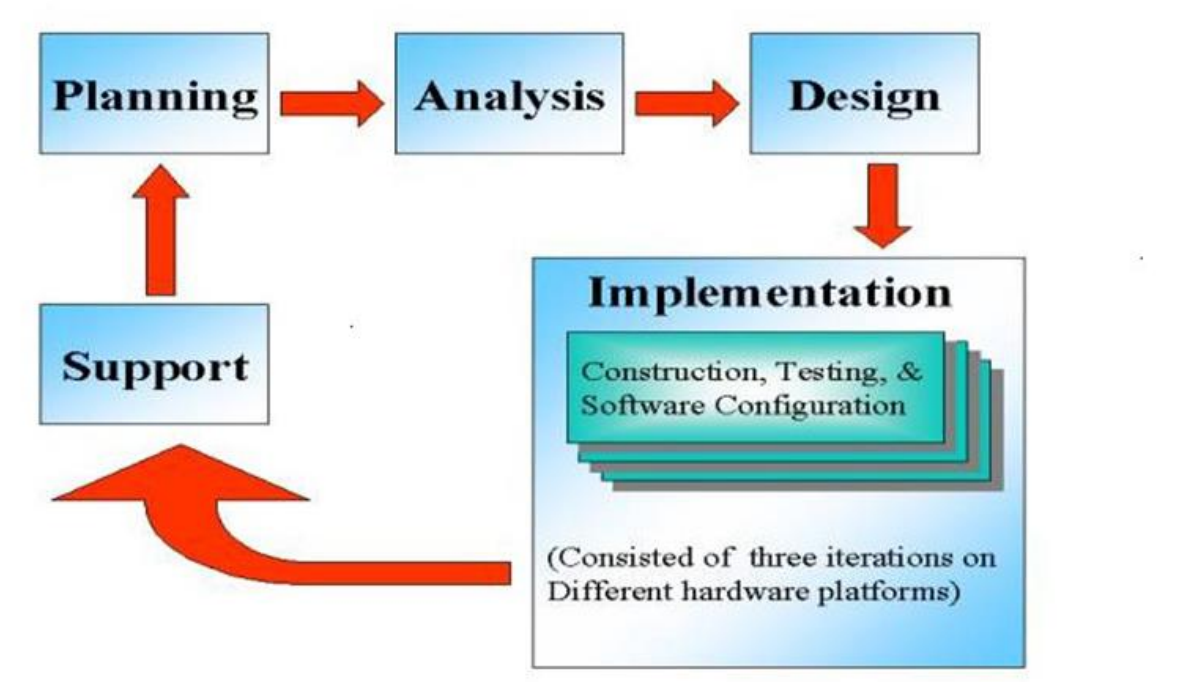 Planning

Analysis

Design

Implementation

Construction, Testing, & Software Configuration

(Consisted of three iterations on Different hardware platforms)

Support